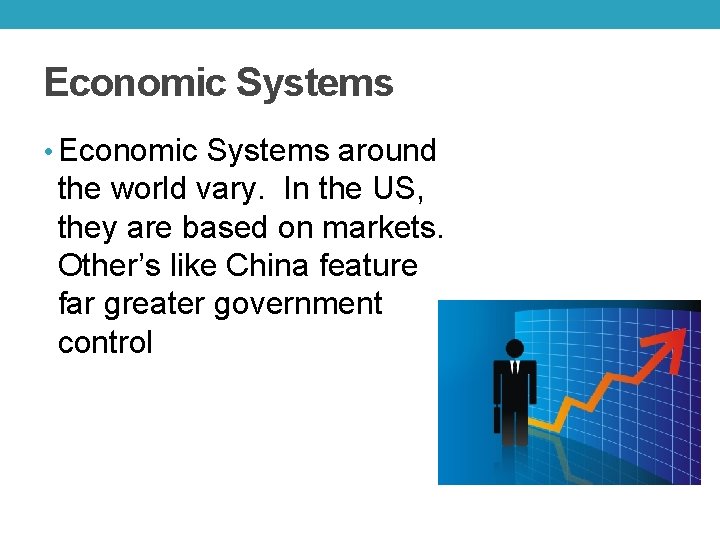 Economic Systems

• Economic Systems around the world vary. In the US, they are based on markets. Other’s like China feature far greater government control